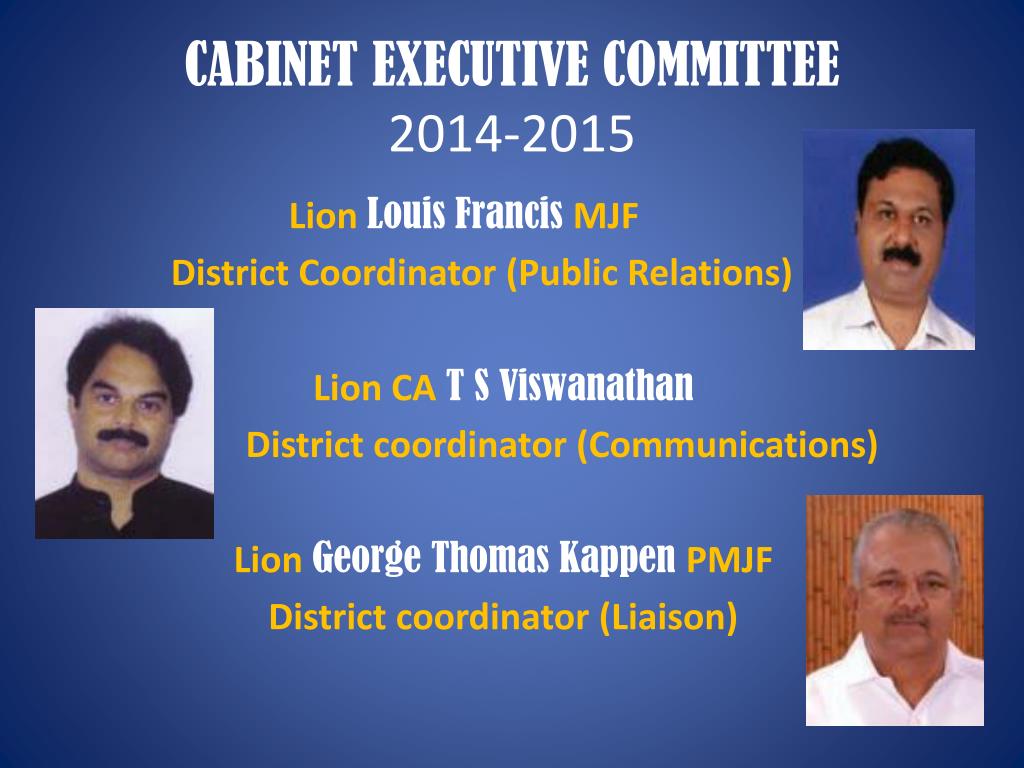 CABINET EXECUTIVE COMMITTEE
2014-2015

Lion Louis Francis MJF
District Coordinator (Public Relations)

Lion CA T S Viswanathan
District coordinator (Communications)

Lion George Thomas Kappen PMJF
District coordinator (Liaison)